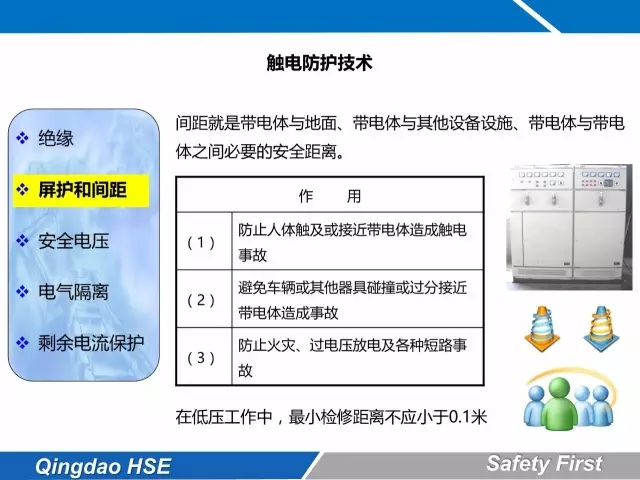 触电防护技术

❖ 绝缘

❖ 屏护和间距

❖ 安全电压

❖ 电气隔离

❖ 剩余电流保护

间距就是带电体与地面、带电体与其他设备设施、带电体与带电体之间必要的安全距离。

| 作　　用 | |
|---|---|
| （1） | 防止人体触及或接近带电体造成触电事故 |
| （2） | 避免车辆或其他器具碰撞或过分接近带电体造成事故 |
| （3） | 防止火灾、过电压放电及各种短路事故 |

在低压工作中，最小检修距离不应小于0.1米

Qingdao HSE

Safety First